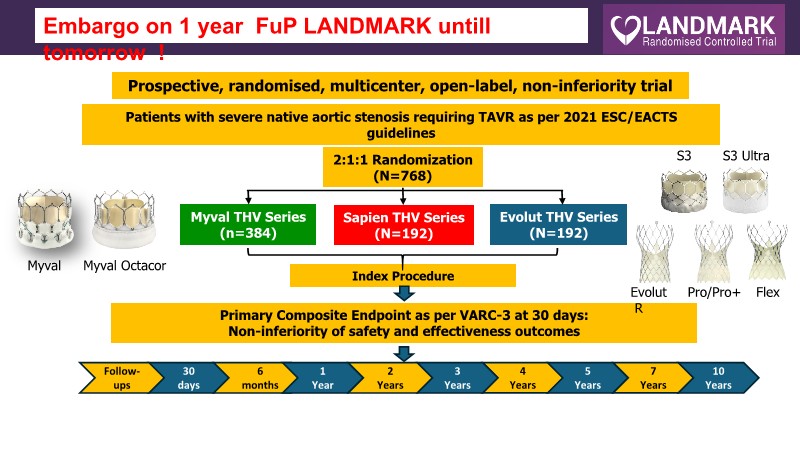 Embargo on 1 year FuP LANDMARK untill tomorrow !

LANDMARK
Randomised Controlled Trial

Prospective, randomised, multicenter, open-label, non-inferiority trial

Patients with severe native aortic stenosis requiring TAVR as per 2021 ESC/EACTS guidelines

2:1:1 Randomization
(N=768)

Myval THV Series
(n=384)

Sapien THV Series
(N=192)

Evolut THV Series
(N=192)

Myval

Myval Octacor

S3

S3 Ultra

Evolut R

Pro/Pro+

Flex

Index Procedure

Primary Composite Endpoint as per VARC-3 at 30 days:
Non-inferiority of safety and effectiveness outcomes

Follow-ups

30 days

6 months

1 Year

2 Years

3 Years

4 Years

5 Years

7 Years

10 Years